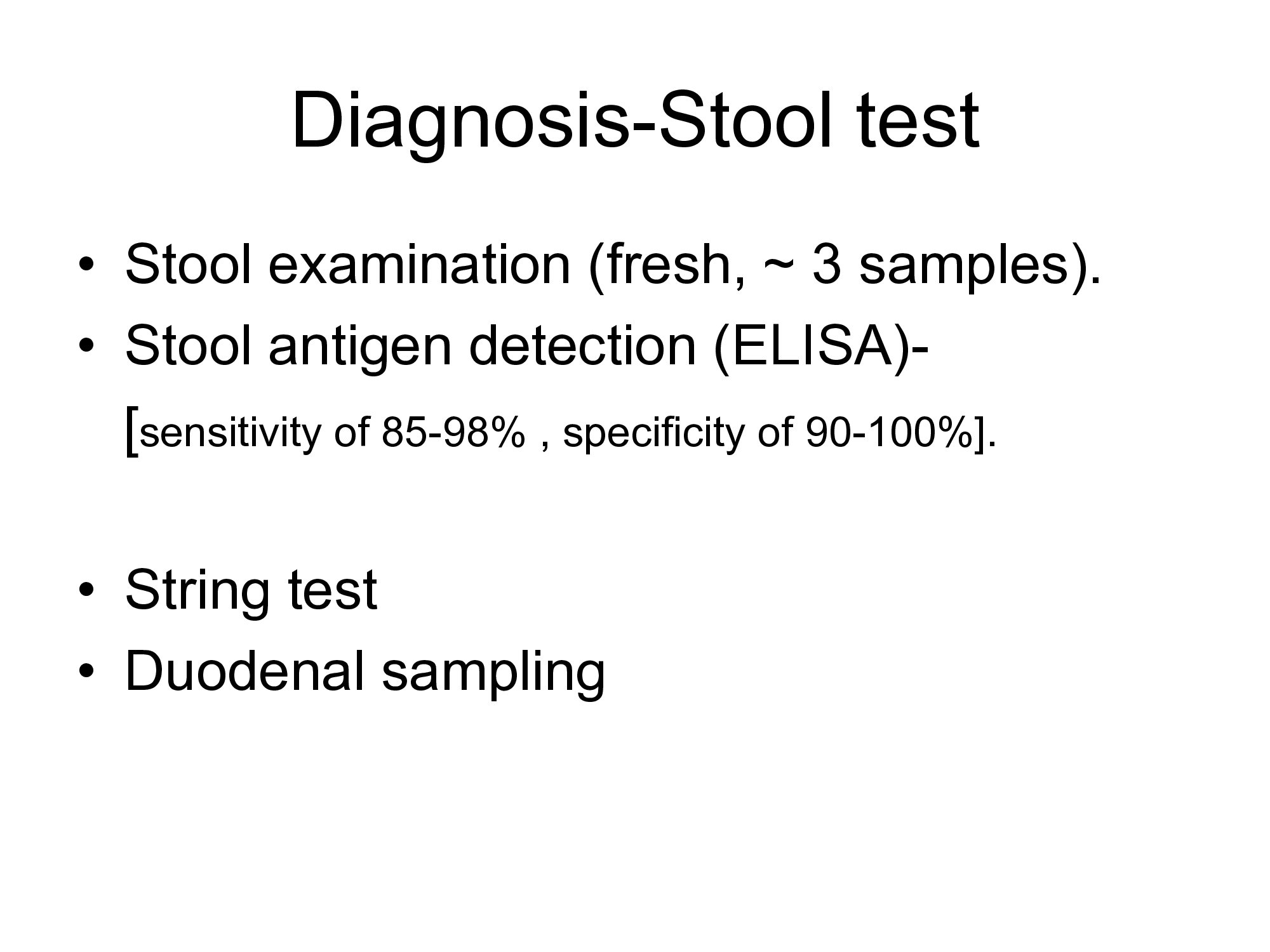 Diagnosis-Stool test

• Stool examination (fresh, ~ 3 samples).
• Stool antigen detection (ELISA)-
[sensitivity of 85-98% , specificity of 90-100%].

• String test
• Duodenal sampling